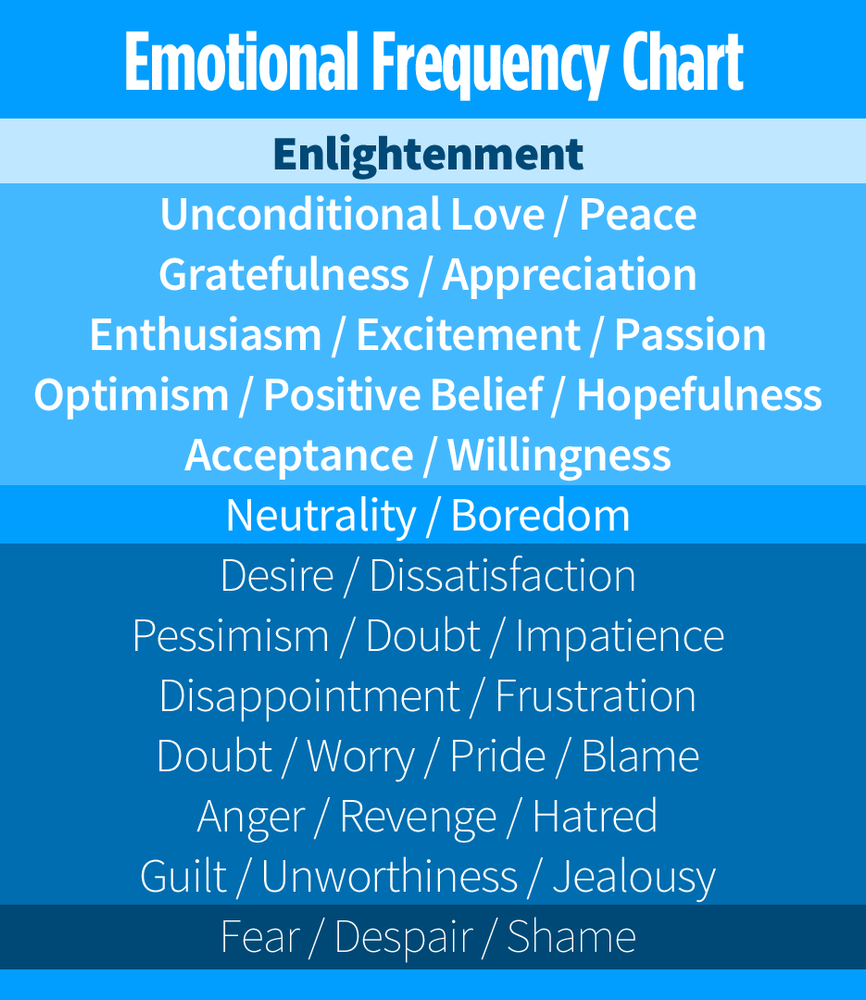 Emotional Frequency Chart

Enlightenment

Unconditional Love / Peace
Gratefulness / Appreciation
Enthusiasm / Excitement / Passion
Optimism / Positive Belief / Hopefulness
Acceptance / Willingness

Neutrality / Boredom

Desire / Dissatisfaction
Pessimism / Doubt / Impatience
Disappointment / Frustration
Doubt / Worry / Pride / Blame
Anger / Revenge / Hatred
Guilt / Unworthiness / Jealousy

Fear / Despair / Shame